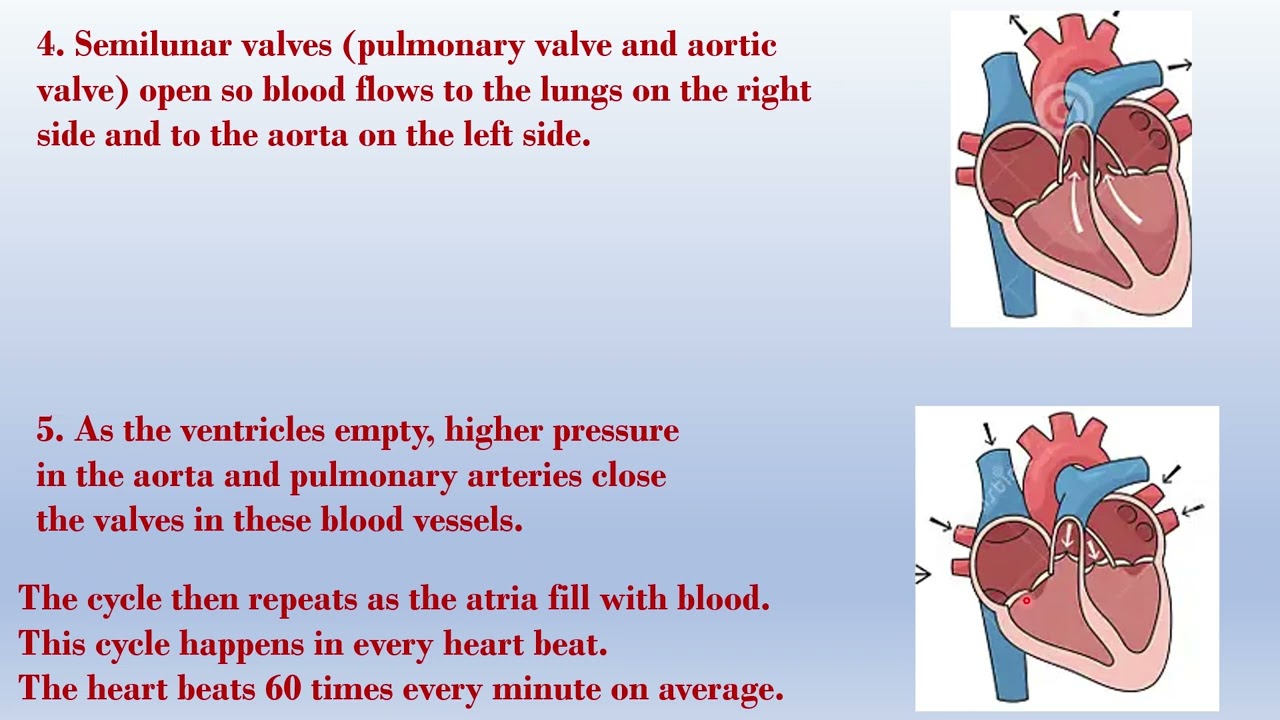 4. Semilunar valves (pulmonary valve and aortic valve) open so blood flows to the lungs on the right side and to the aorta on the left side.

5. As the ventricles empty, higher pressure in the aorta and pulmonary arteries close the valves in these blood vessels.

The cycle then repeats as the atria fill with blood.
This cycle happens in every heart beat.
The heart beats 60 times every minute on average.